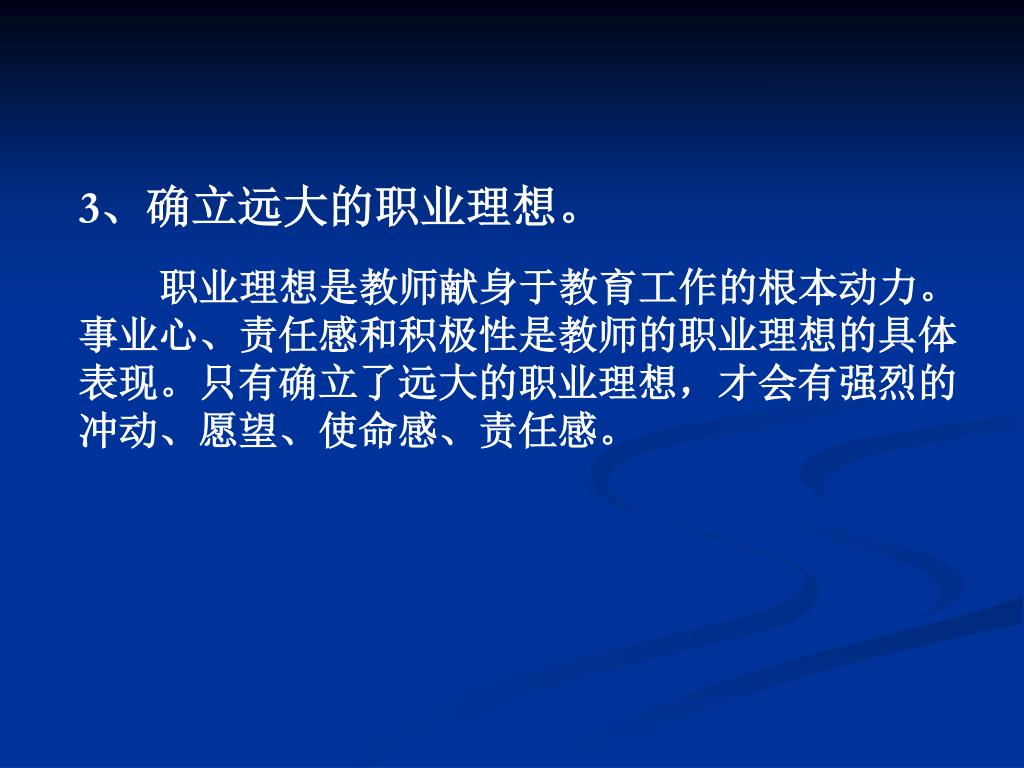 3、确立远大的职业理想。

职业理想是教师献身于教育工作的根本动力。事业心、责任感和积极性是教师的职业理想的具体表现。只有确立了远大的职业理想，才会有强烈的冲动、愿望、使命感、责任感。